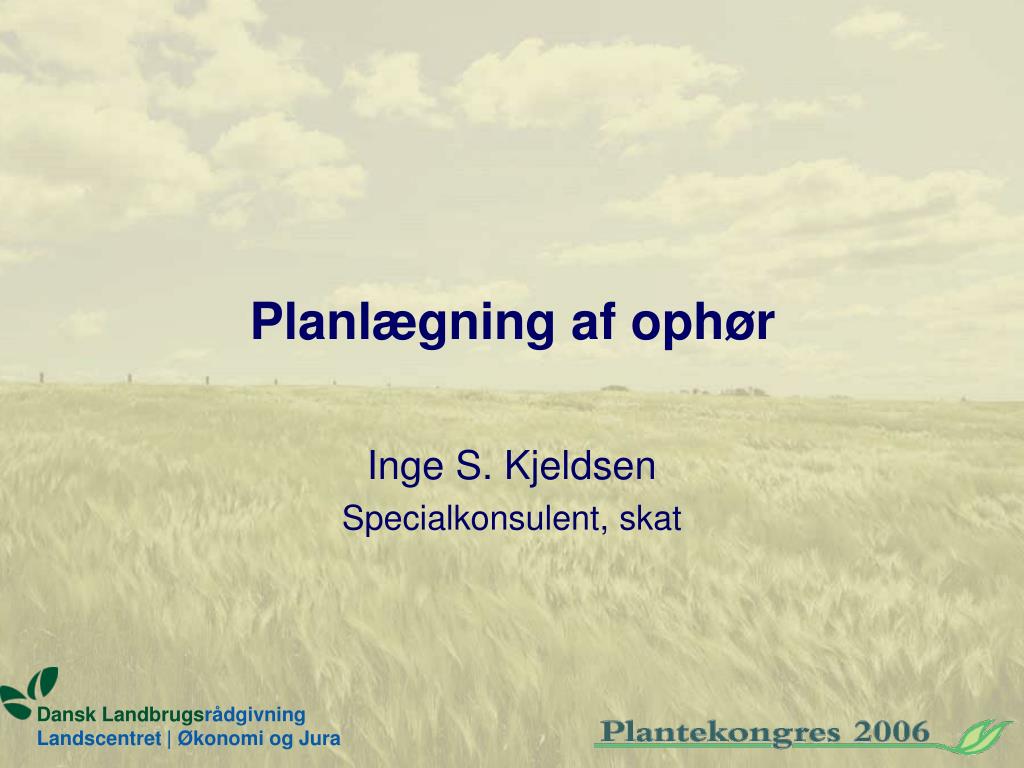 Planlægning af ophør

Inge S. Kjeldsen
Specialkonsulent, skat

Dansk Landbrugsrådgivning
Landscentret | Økonomi og Jura

Plantekongres 2006